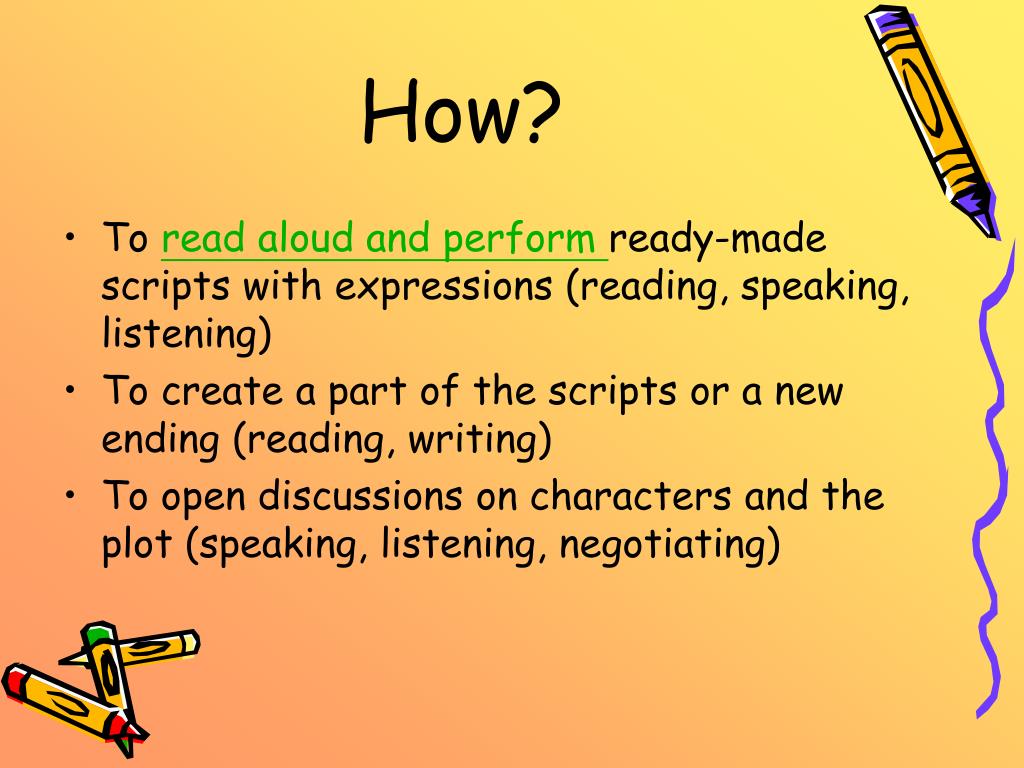 How?

• To read aloud and perform ready-made scripts with expressions (reading, speaking, listening)
• To create a part of the scripts or a new ending (reading, writing)
• To open discussions on characters and the plot (speaking, listening, negotiating)